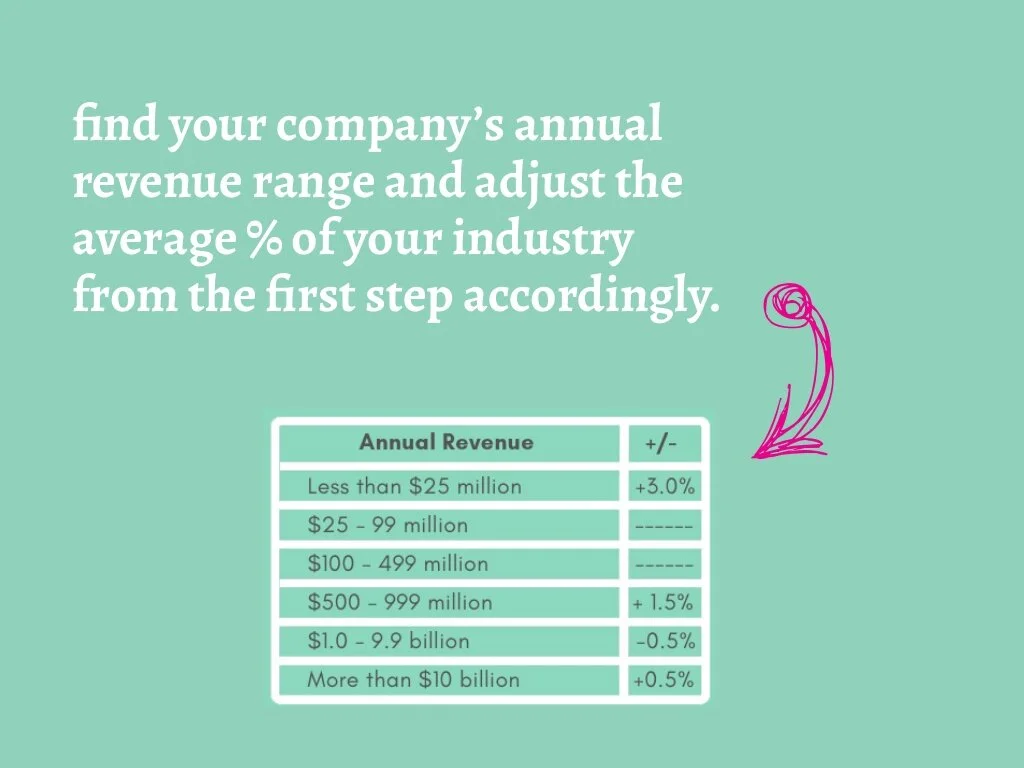 find your company's annual revenue range and adjust the average % of your industry from the first step accordingly.

| Annual Revenue | +/- |
|---|---|
| Less than \$25 million | +3.0% |
| \$25 - 99 million | ------ |
| \$100 - 499 million | ------ |
| \$500 - 999 million | + 1.5% |
| \$1.0 - 9.9 billion | -0.5% |
| More than \$10 billion | +0.5% |